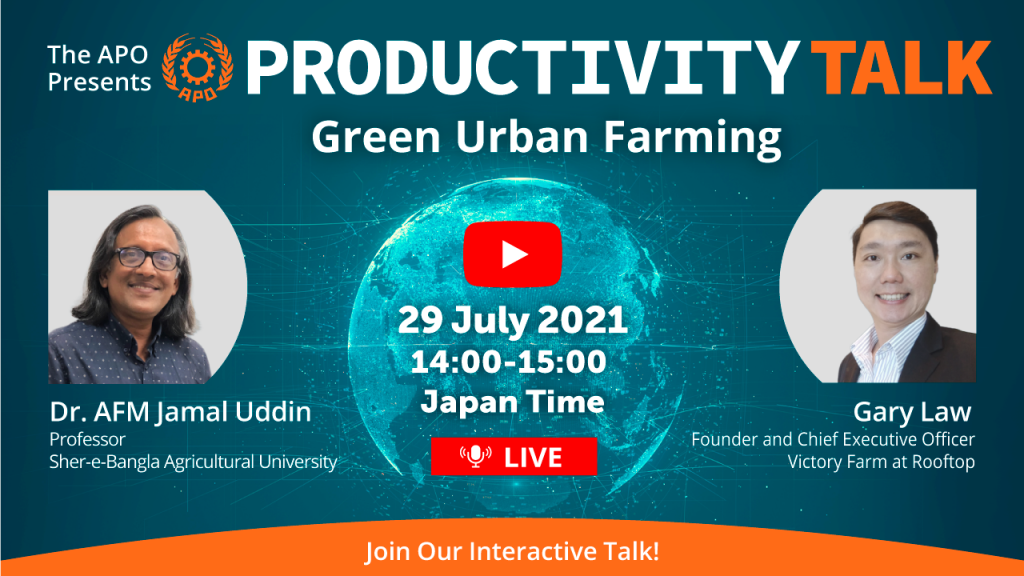 The APO Presents

APO

PRODUCTIVITY TALK

Green Urban Farming

29 July 2021
14:00-15:00
Japan Time

LIVE

Dr. AFM Jamal Uddin
Professor
Sher-e-Bangla Agricultural University

Gary Law
Founder and Chief Executive Officer
Victory Farm at Rooftop

Join Our Interactive Talk!